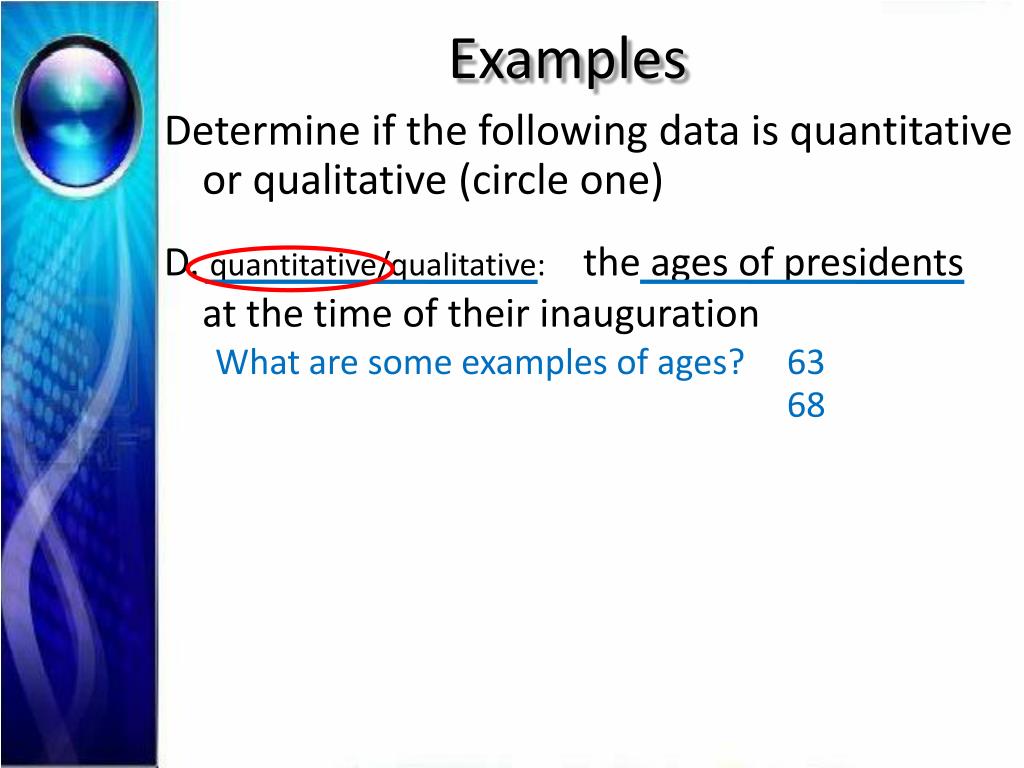 Examples

Determine if the following data is quantitative or qualitative (circle one)

D. quantitative/qualitative: the ages of presidents at the time of their inauguration

What are some examples of ages? 63
68